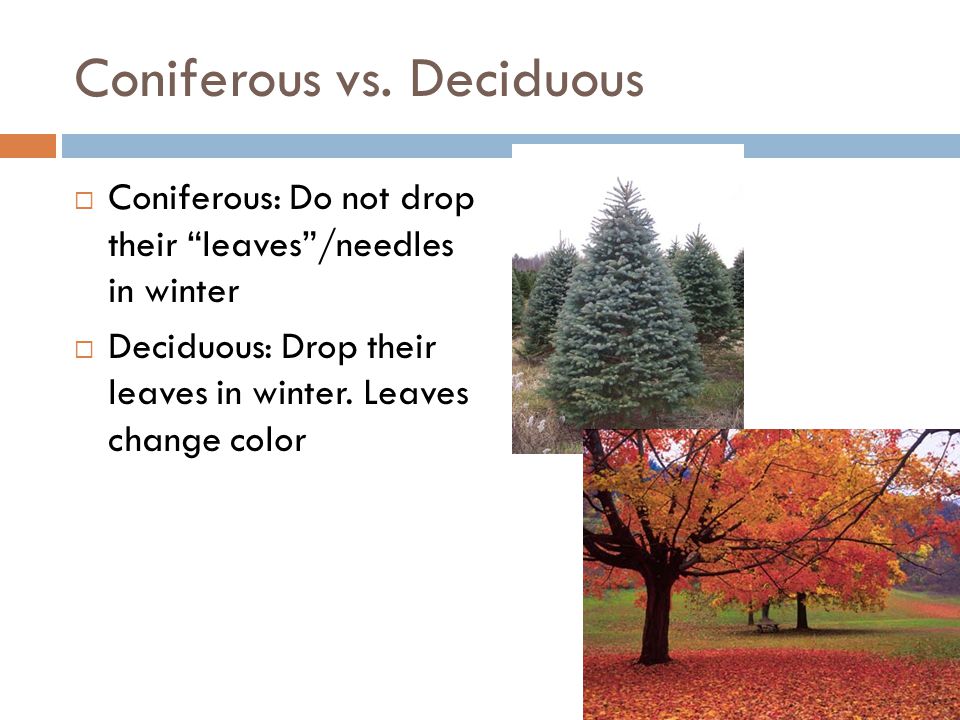 Coniferous vs. Deciduous

□ Coniferous: Do not drop their “leaves”/needles in winter

□ Deciduous: Drop their leaves in winter. Leaves change color